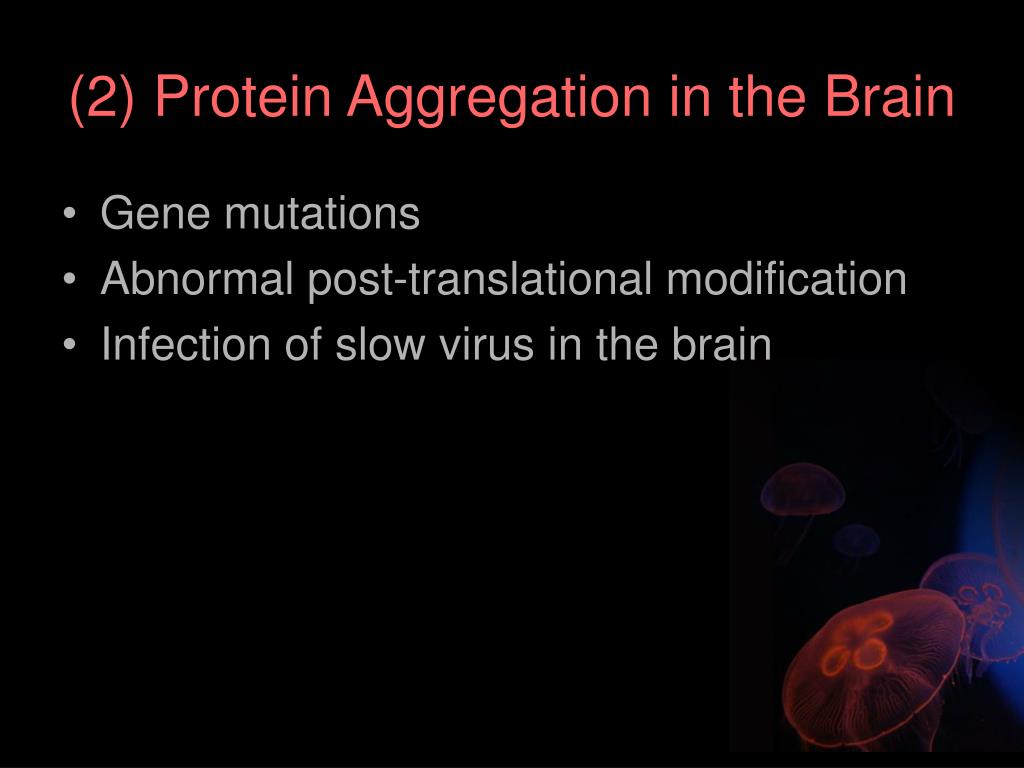 (2) Protein Aggregation in the Brain

• Gene mutations
• Abnormal post-translational modification
• Infection of slow virus in the brain